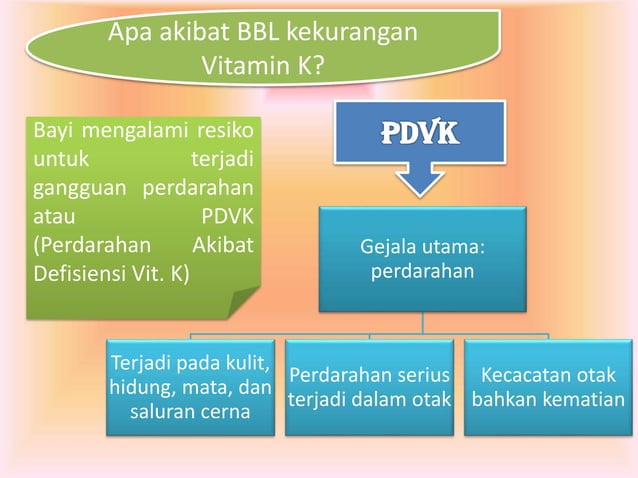 Apa akibat BBL kekurangan Vitamin K?

Bayi mengalami resiko untuk terjadi gangguan perdarahan atau PDVK (Perdarahan Akibat Defisiensi Vit. K)

PDVK

Gejala utama: perdarahan

Terjadi pada kulit, hidung, mata, dan saluran cerna

Perdarahan serius terjadi dalam otak

Kecacatan otak bahkan kematian